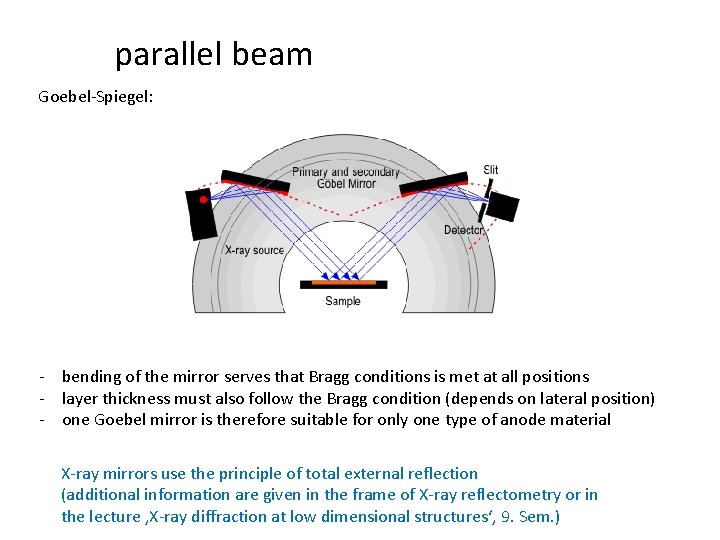 parallel beam

Goebel-Spiegel:

Primary and secondary Göbel Mirror

Slit

Detector

X-ray source

Sample

- bending of the mirror serves that Bragg conditions is met at all positions
- layer thickness must also follow the Bragg condition (depends on lateral position)
- one Goebel mirror is therefore suitable for only one type of anode material

X-ray mirrors use the principle of total external reflection (additional information are given in the frame of X-ray reflectometry or in the lecture ‚X-ray diffraction at low dimensional structures‘, 9. Sem.)